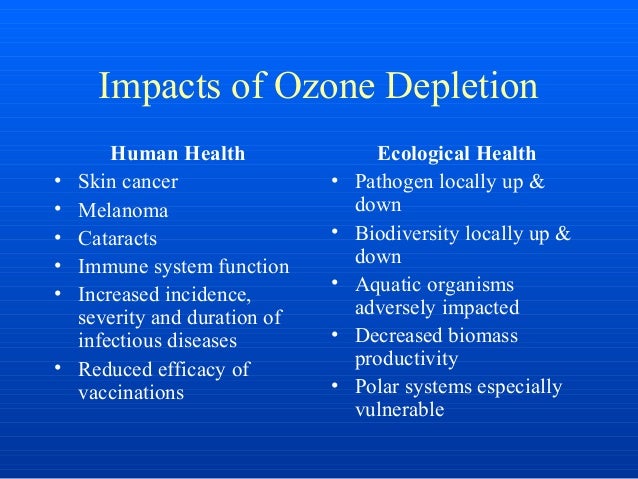 Impacts of Ozone Depletion

Human Health
• Skin cancer
• Melanoma
• Cataracts
• Immune system function
• Increased incidence, severity and duration of infectious diseases
• Reduced efficacy of vaccinations

Ecological Health
• Pathogen locally up & down
• Biodiversity locally up & down
• Aquatic organisms adversely impacted
• Decreased biomass productivity
• Polar systems especially vulnerable